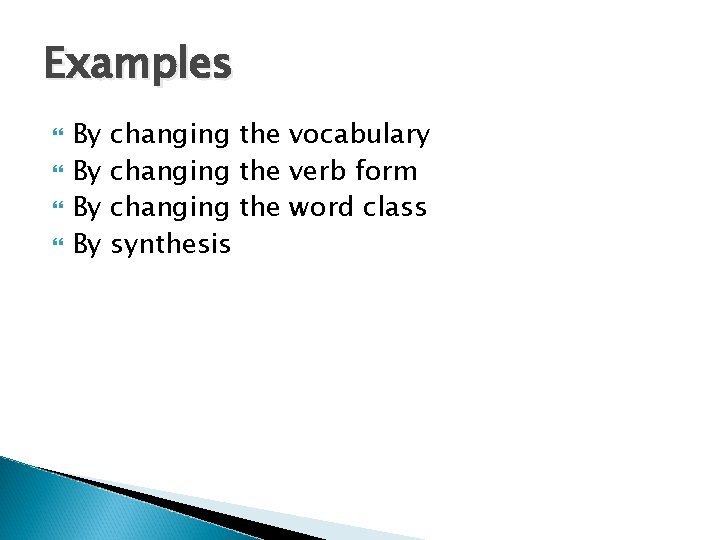 Examples

By changing the vocabulary
By changing the verb form
By changing the word class
By synthesis